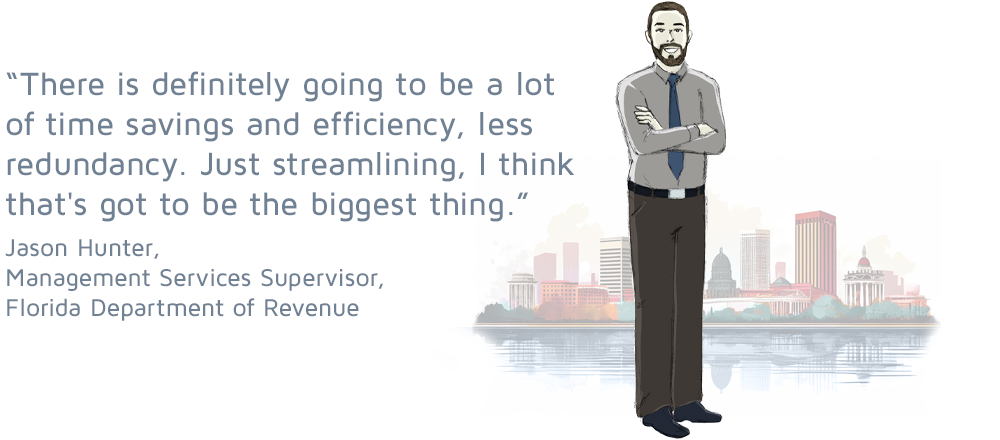 “There is definitely going to be a lot of time savings and efficiency, less redundancy. Just streamlining, I think that's got to be the biggest thing.”

Jason Hunter,
Management Services Supervisor,
Florida Department of Revenue